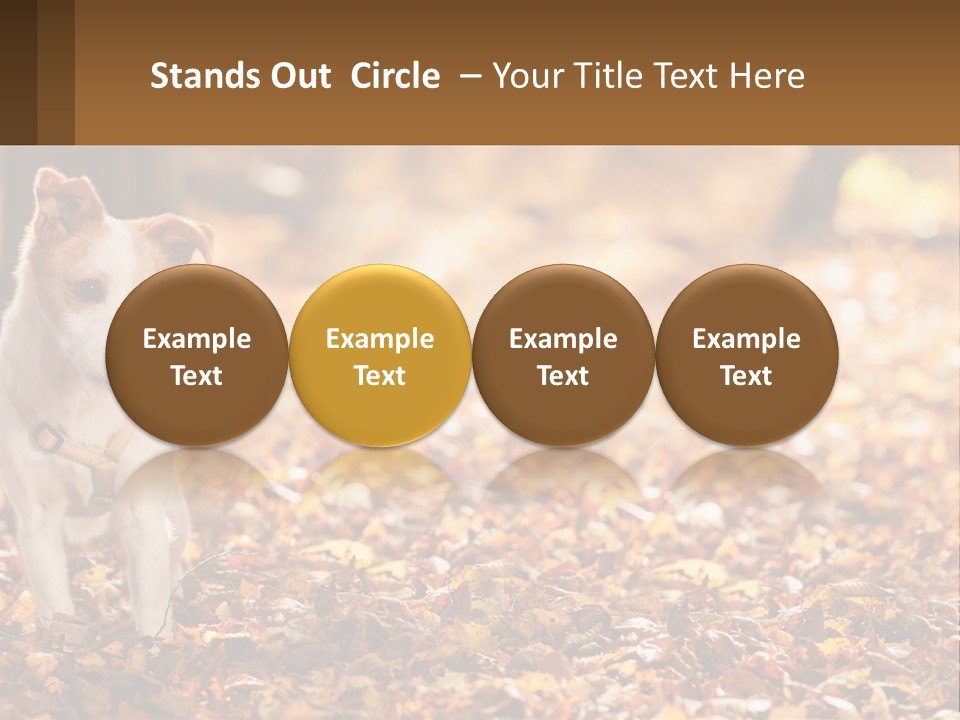 Stands Out Circle – Your Title Text Here

Example Text

Example Text

Example Text

Example Text